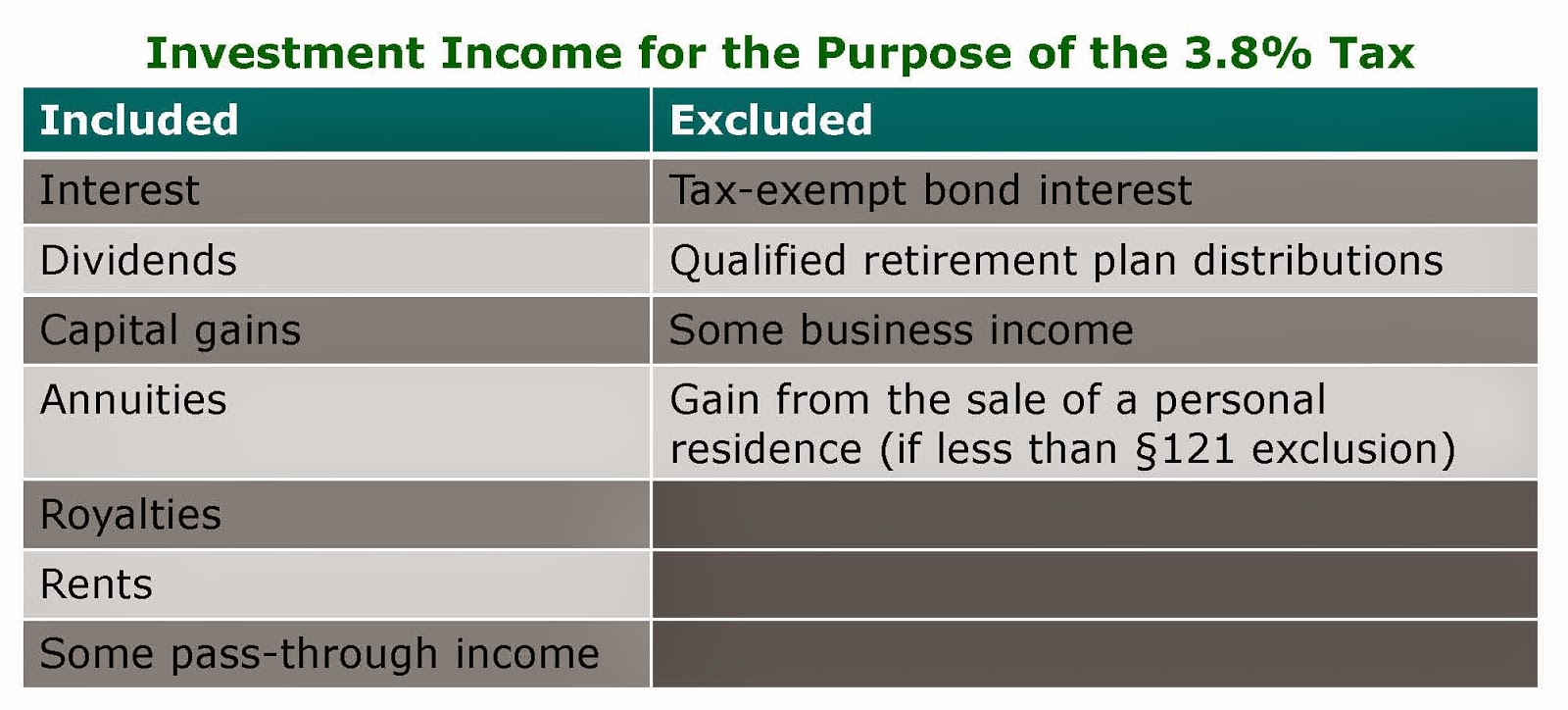 Investment Income for the Purpose of the 3.8% Tax

| Included | Excluded |
|---|---|
| Interest | Tax-exempt bond interest |
| Dividends | Qualified retirement plan distributions |
| Capital gains | Some business income |
| Annuities | Gain from the sale of a personal residence (if less than §121 exclusion) |
| Royalties | |
| Rents | |
| Some pass-through income | |